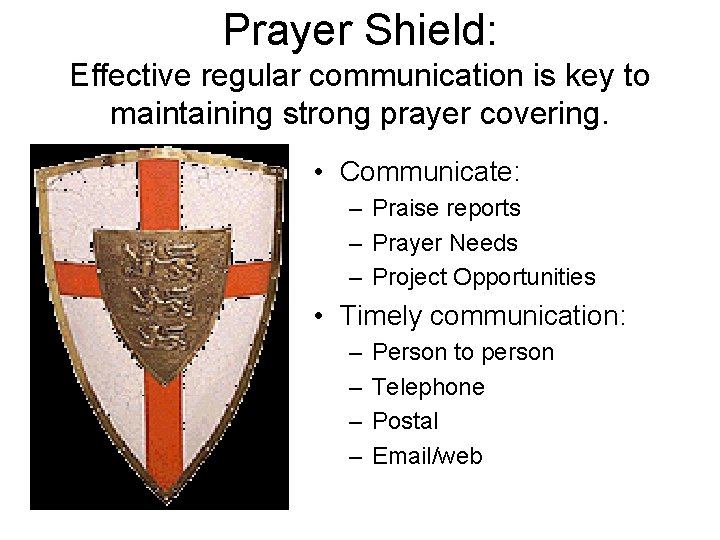 Prayer Shield:
Effective regular communication is key to maintaining strong prayer covering.

• Communicate:
– Praise reports
– Prayer Needs
– Project Opportunities
• Timely communication:
– Person to person
– Telephone
– Postal
– Email/web